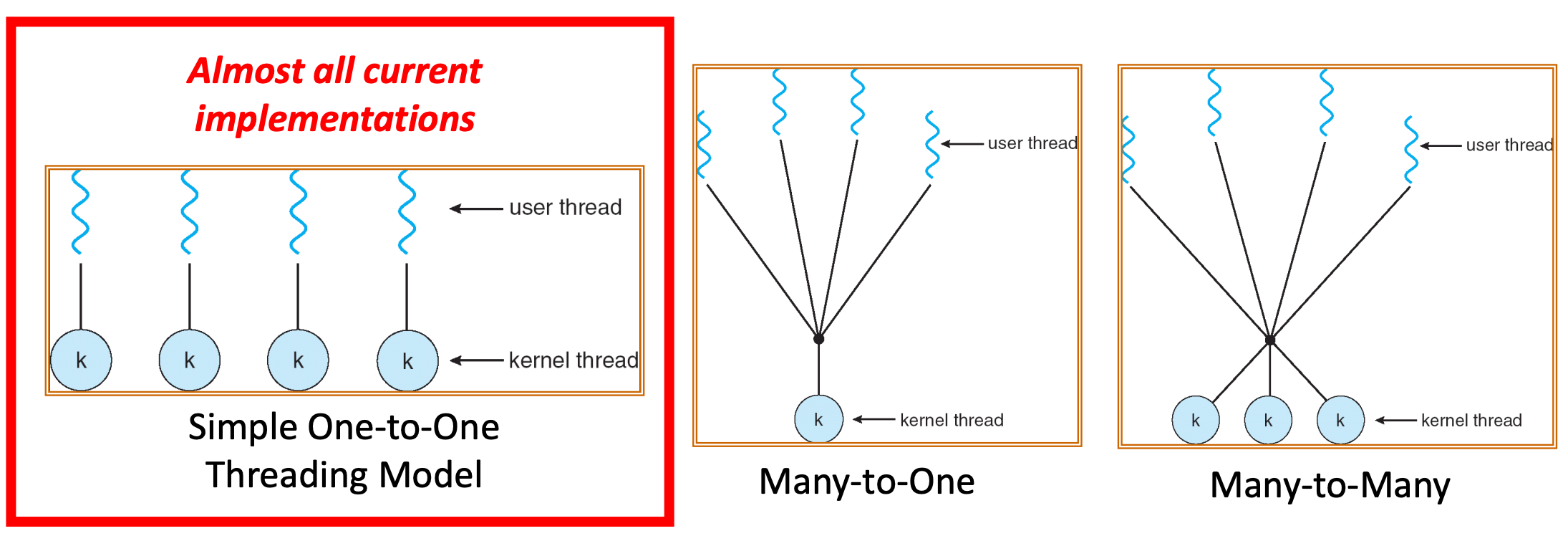 Almost all current implementations

user thread

k k k k

kernel thread

Simple One-to-One Threading Model

user thread

k

kernel thread

Many-to-One

user thread

k k k

kernel thread

Many-to-Many